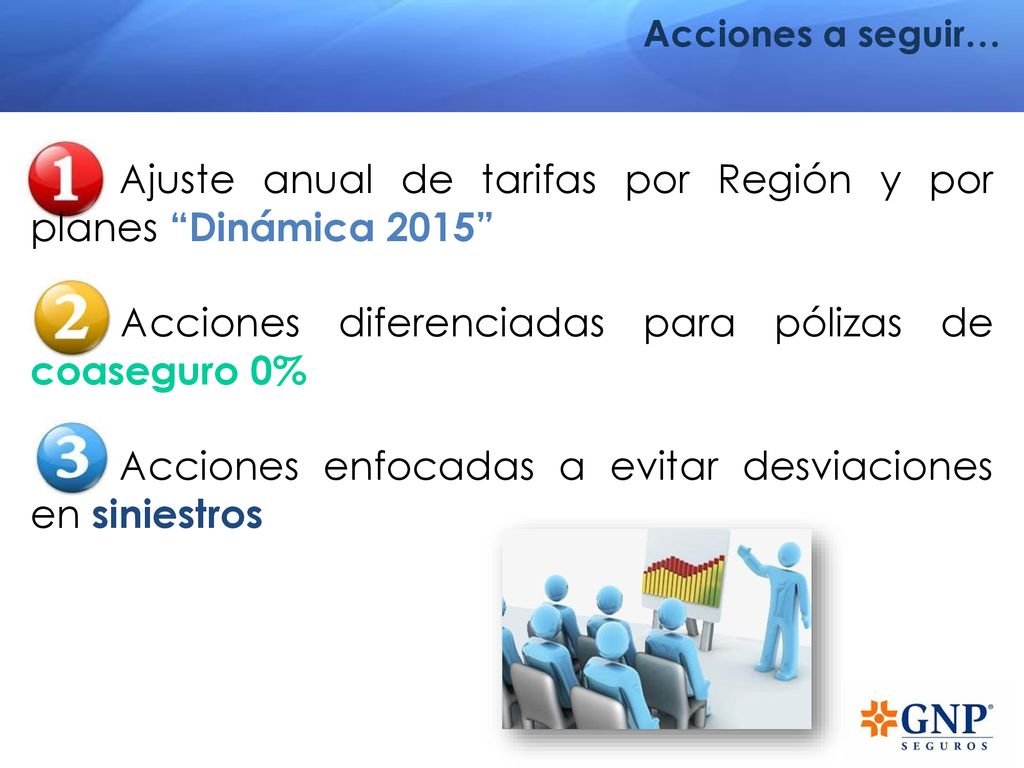 Acciones a seguir…

1 Ajuste anual de tarifas por Región y por planes “Dinámica 2015”

2 Acciones diferenciadas para pólizas de coaseguro 0%

3 Acciones enfocadas a evitar desviaciones en siniestros

GNP® SEGUROS